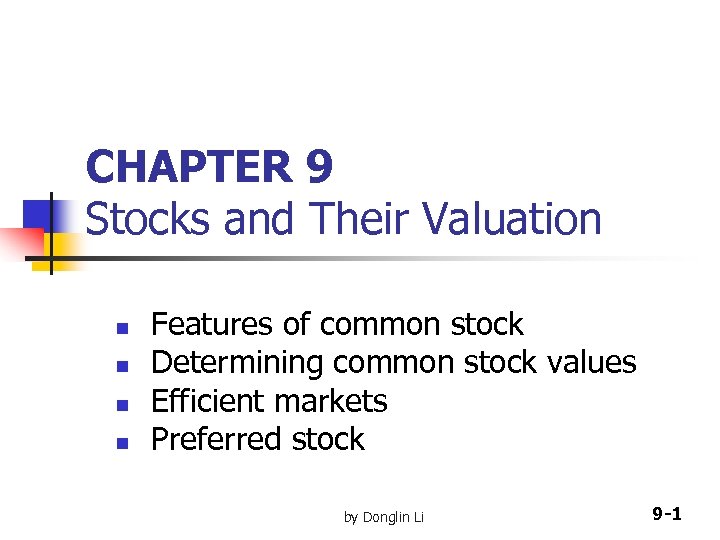 CHAPTER 9
Stocks and Their Valuation

- Features of common stock
- Determining common stock values
- Efficient markets
- Preferred stock

by Donglin Li

9-1